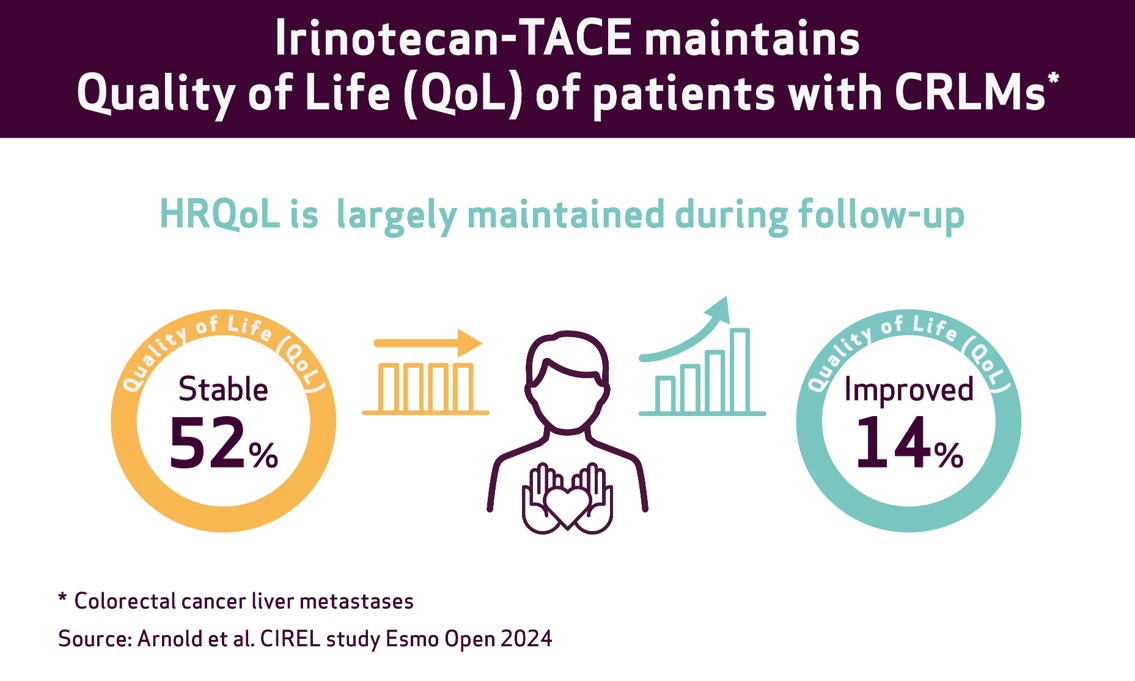 Irinotecan-TACE maintains Quality of Life (QoL) of patients with CRLMs*

HRQoL is largely maintained during follow-up

Quality of Life (QoL)
Stable
52%

Quality of Life (QoL)
Improved
14%

* Colorectal cancer liver metastases
Source: Arnold et al. CIREL study Esmo Open 2024